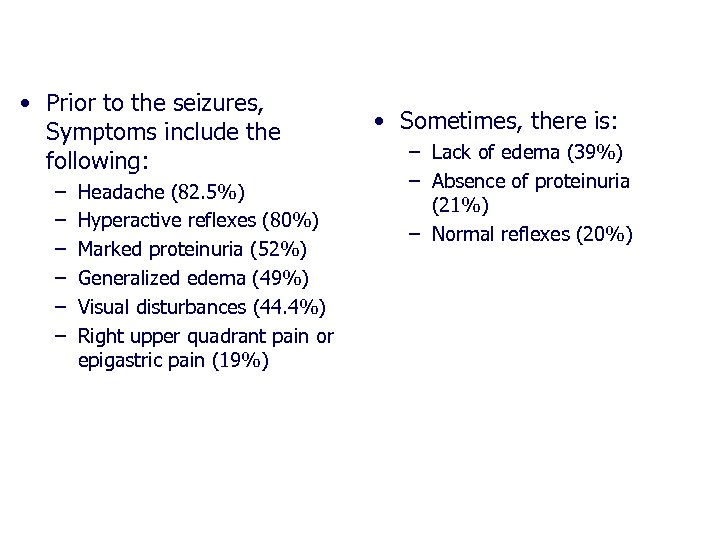 • Prior to the seizures, Symptoms include the following:
– Headache (82.5%)
– Hyperactive reflexes (80%)
– Marked proteinuria (52%)
– Generalized edema (49%)
– Visual disturbances (44.4%)
– Right upper quadrant pain or epigastric pain (19%)

• Sometimes, there is:
– Lack of edema (39%)
– Absence of proteinuria (21%)
– Normal reflexes (20%)